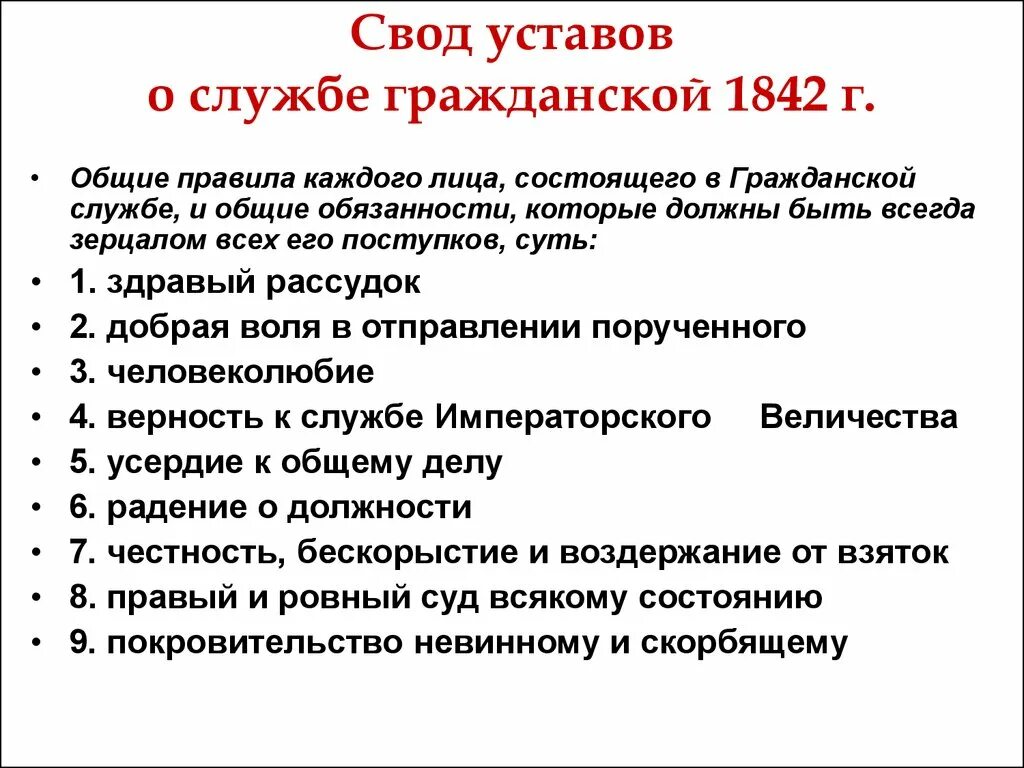 Свод уставов о службе гражданской 1842 г.

• Общие правила каждого лица, состоящего в Гражданской службе, и общие обязанности, которые должны быть всегда зерцалом всех его поступков, суть:
• 1. здравый рассудок
• 2. добрая воля в отправлении порученного
• 3. человеколюбие
• 4. верность к службе Императорского Величества
• 5. усердие к общему делу
• 6. радение о должности
• 7. честность, бескорыстие и воздержание от взяток
• 8. правый и ровный суд всякому состоянию
• 9. покровительство невинному и скорбящему